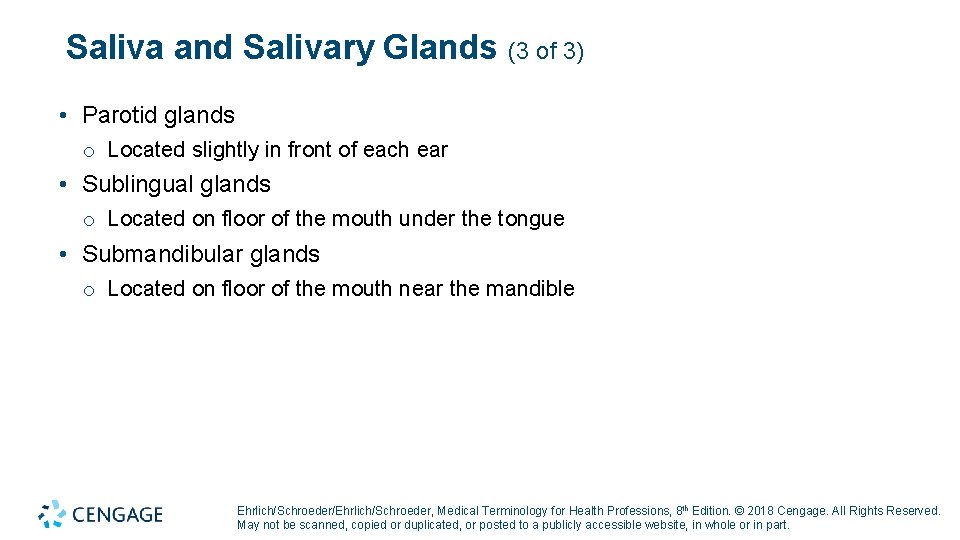 Saliva and Salivary Glands (3 of 3)

• Parotid glands
o Located slightly in front of each ear

• Sublingual glands
o Located on floor of the mouth under the tongue

• Submandibular glands
o Located on floor of the mouth near the mandible

CENGAGE

Ehrlich/Schroeder/Ehrlich/Schroeder, Medical Terminology for Health Professions, 8th Edition. © 2018 Cengage. All Rights Reserved. May not be scanned, copied or duplicated, or posted to a publicly accessible website, in whole or in part.